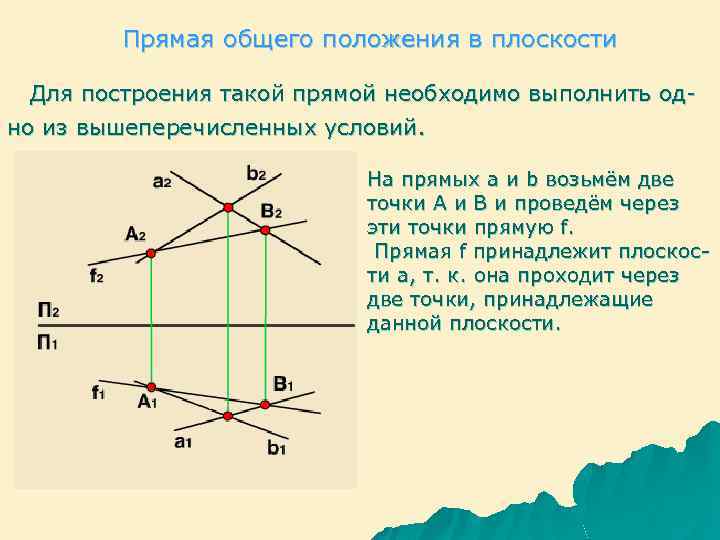 Прямая общего положения в плоскости

Для построения такой прямой необходимо выполнить одно из вышеперечисленных условий.

$a_2$
$b_2$
$B_2$
$A_2$
$f_2$
$П_2$
$П_1$
$f_1$
$A_1$
$B_1$
$a_1$
$b_1$

На прямых a и b возьмём две точки A и B и проведём через эти точки прямую f.
Прямая f принадлежит плоскости a, т. к. она проходит через две точки, принадлежащие данной плоскости.